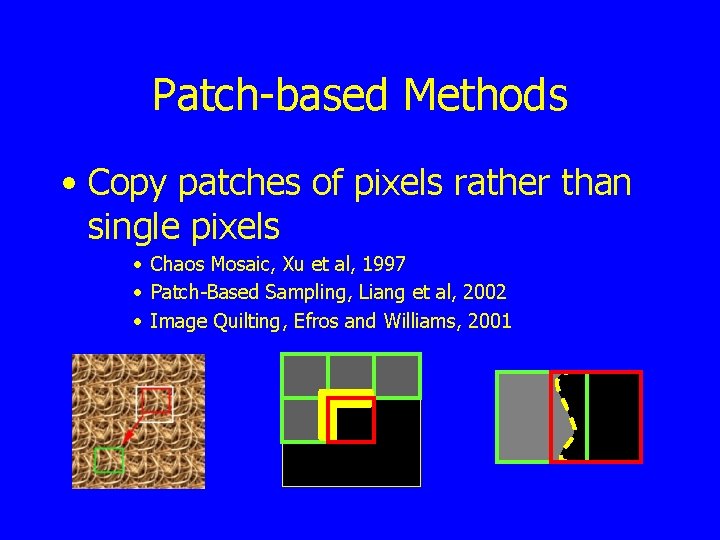 Patch-based Methods

• Copy patches of pixels rather than single pixels

• Chaos Mosaic, Xu et al, 1997
• Patch-Based Sampling, Liang et al, 2002
• Image Quilting, Efros and Williams, 2001